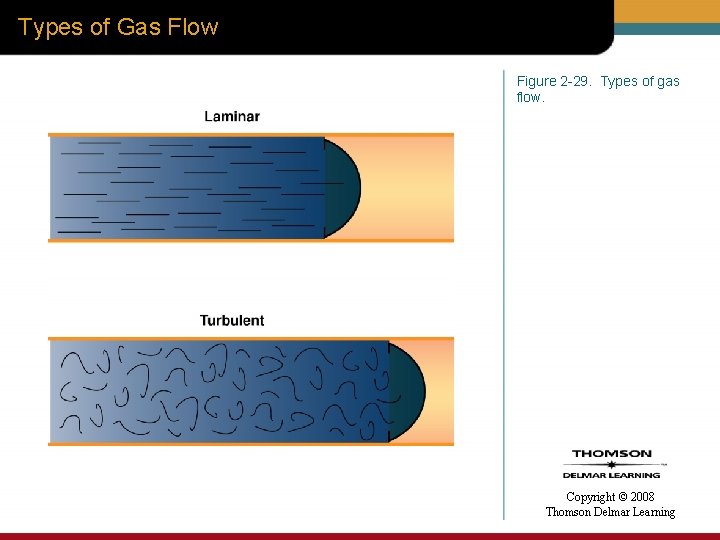 Types of Gas Flow

Laminar

Turbulent

Figure 2-29. Types of gas flow.

THOMSON
DELMAR LEARNING

Copyright © 2008
Thomson Delmar Learning